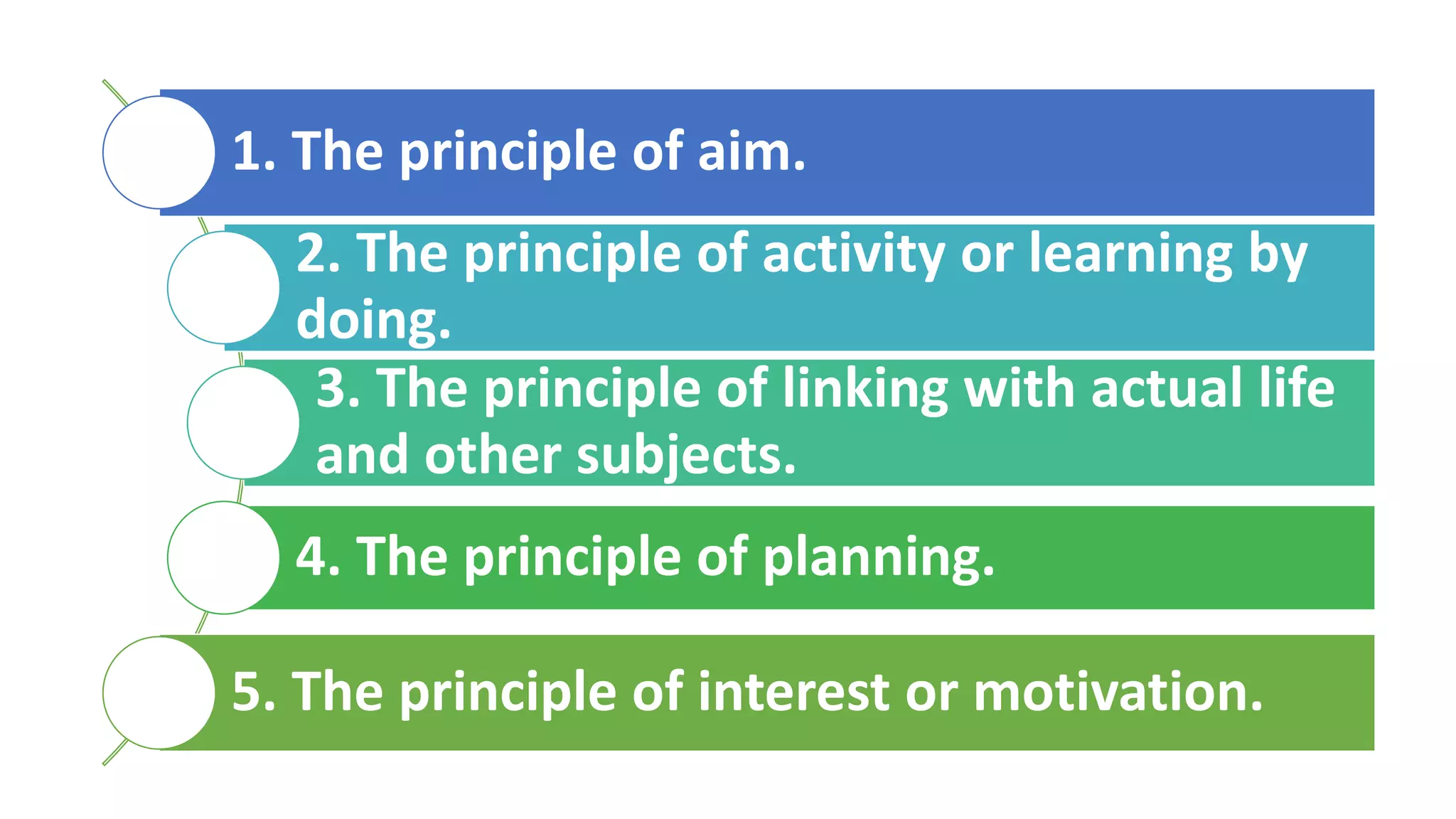 1. The principle of aim.

2. The principle of activity or learning by doing.

3. The principle of linking with actual life and other subjects.

4. The principle of planning.

5. The principle of interest or motivation.